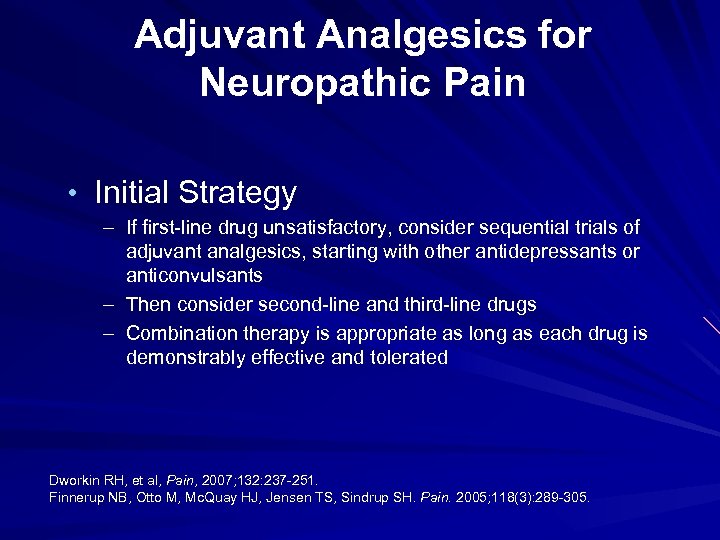 Adjuvant Analgesics for Neuropathic Pain

• Initial Strategy
– If first-line drug unsatisfactory, consider sequential trials of adjuvant analgesics, starting with other antidepressants or anticonvulsants
– Then consider second-line and third-line drugs
– Combination therapy is appropriate as long as each drug is demonstrably effective and tolerated

Dworkin RH, et al, Pain, 2007;132:237-251.
Finnerup NB, Otto M, McQuay HJ, Jensen TS, Sindrup SH. Pain. 2005;118(3):289-305.